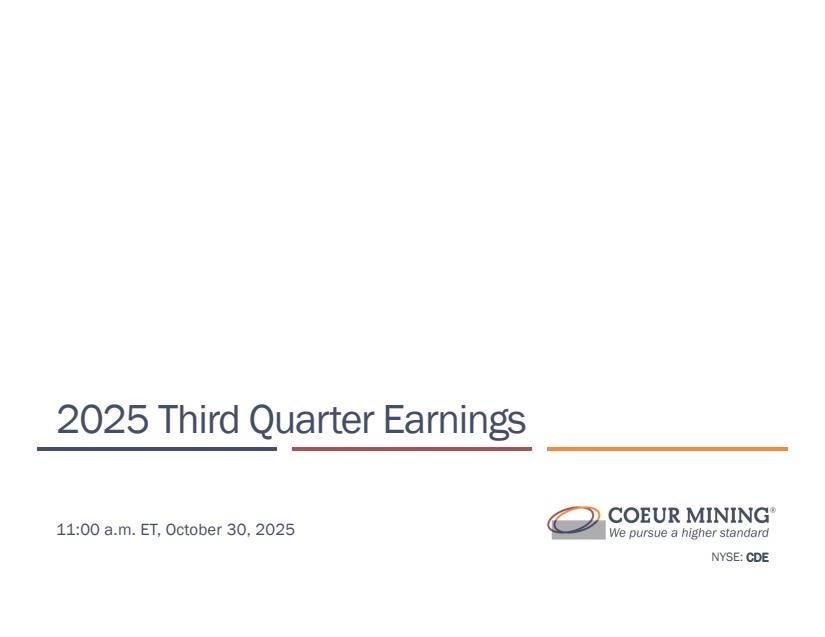 2025 Third Quarter Earnings

11:00 a.m. ET, October 30, 2025

COEUR MINING®
We pursue a higher standard

NYSE: CDE